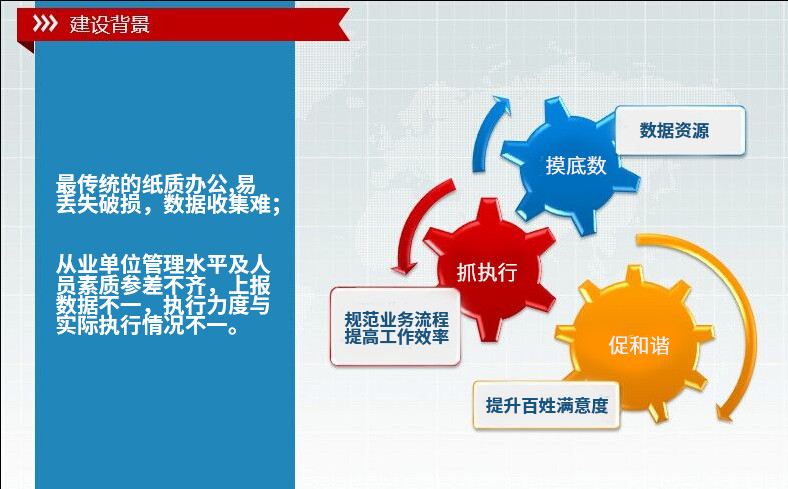 建设背景

最传统的纸质办公,易丢失破损，数据收集难；

从业单位管理水平及人员素质参差不齐，上报数据不一，执行力度与实际执行情况不一。

数据资源

摸底数

抓执行

规范业务流程
提高工作效率

促和谐

提升百姓满意度